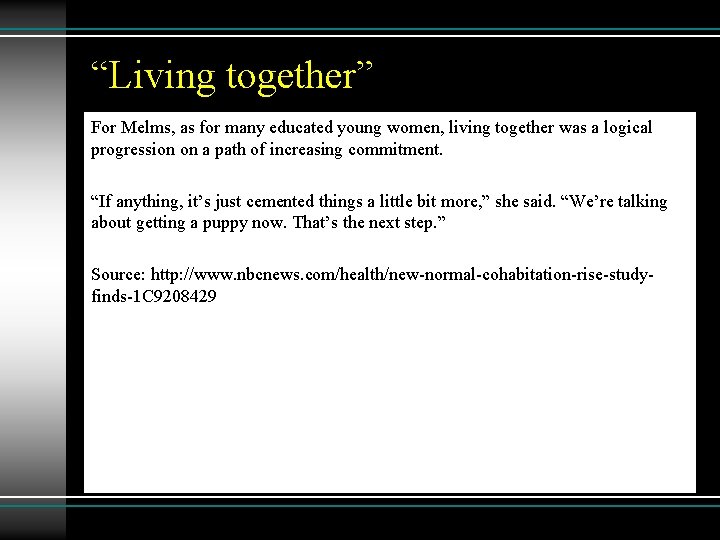 “Living together”

For Melms, as for many educated young women, living together was a logical progression on a path of increasing commitment.

“If anything, it’s just cemented things a little bit more,” she said. “We’re talking about getting a puppy now. That’s the next step.”

Source: http://www.nbcnews.com/health/new-normal-cohabitation-rise-study-finds-1C9208429